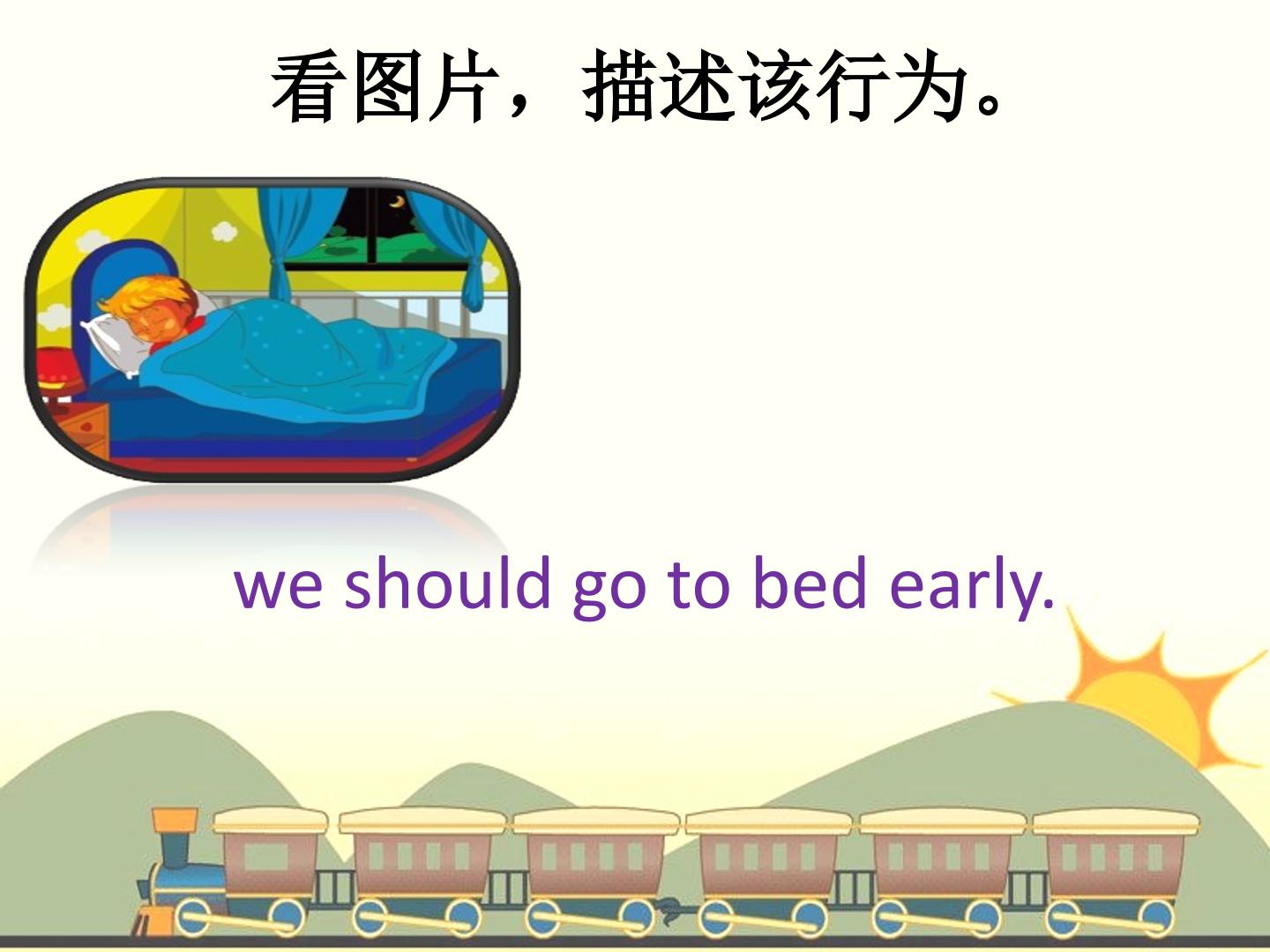 看图片，描述该行为。

we should go to bed early.